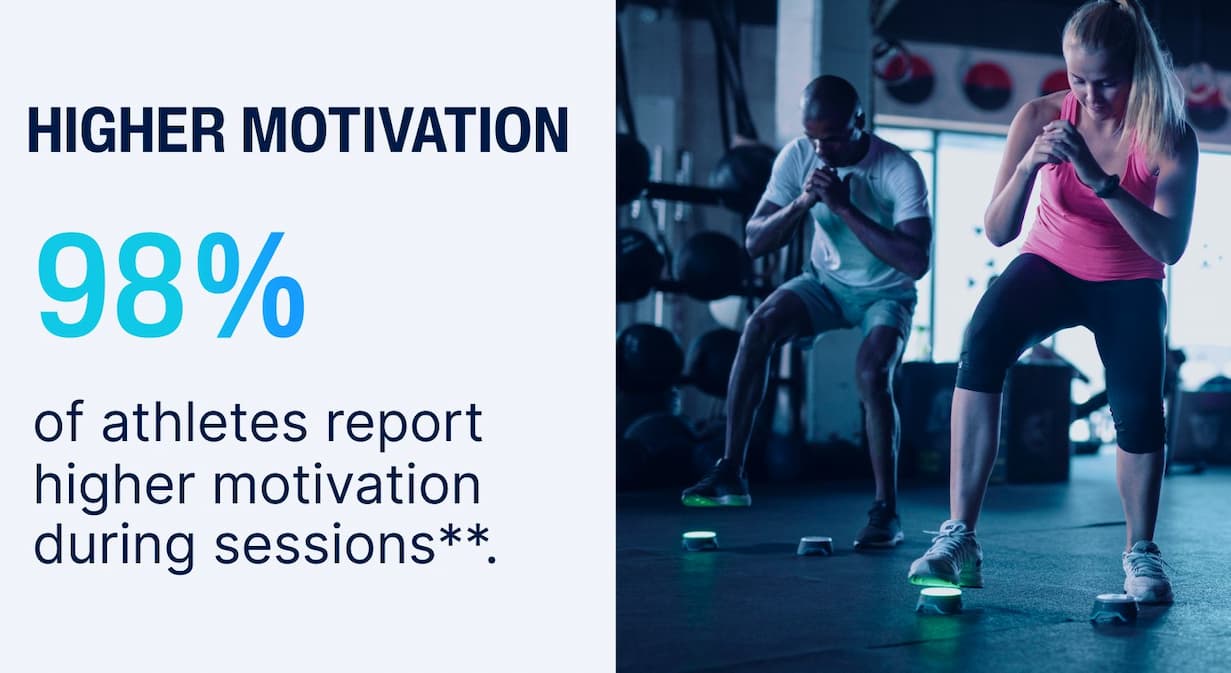 HIGHER MOTIVATION

98%

of athletes report higher motivation during sessions**.